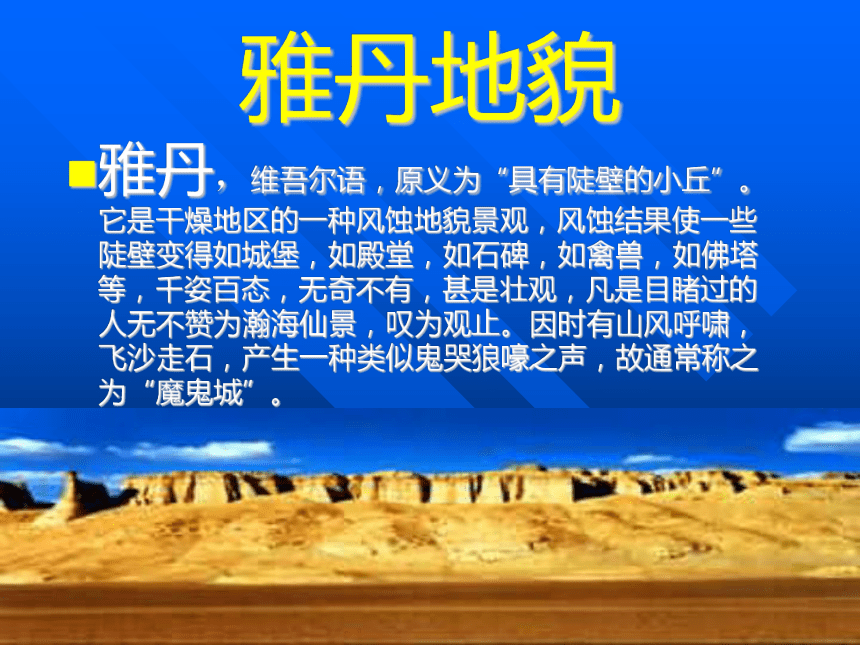 雅丹地貌

雅丹，维吾尔语，原义为“具有陡壁的小丘”。它是干燥地区的一种风蚀地貌景观，风蚀结果使一些陡壁变得如城堡，如殿堂，如石碑，如禽兽，如佛塔等，千姿百态，无奇不有，甚是壮观，凡是目睹过的人无不赞为瀚海仙景，叹为观止。因时有山风呼啸，飞沙走石，产生一种类似鬼哭狼嚎之声，故通常称之为“魔鬼城”。